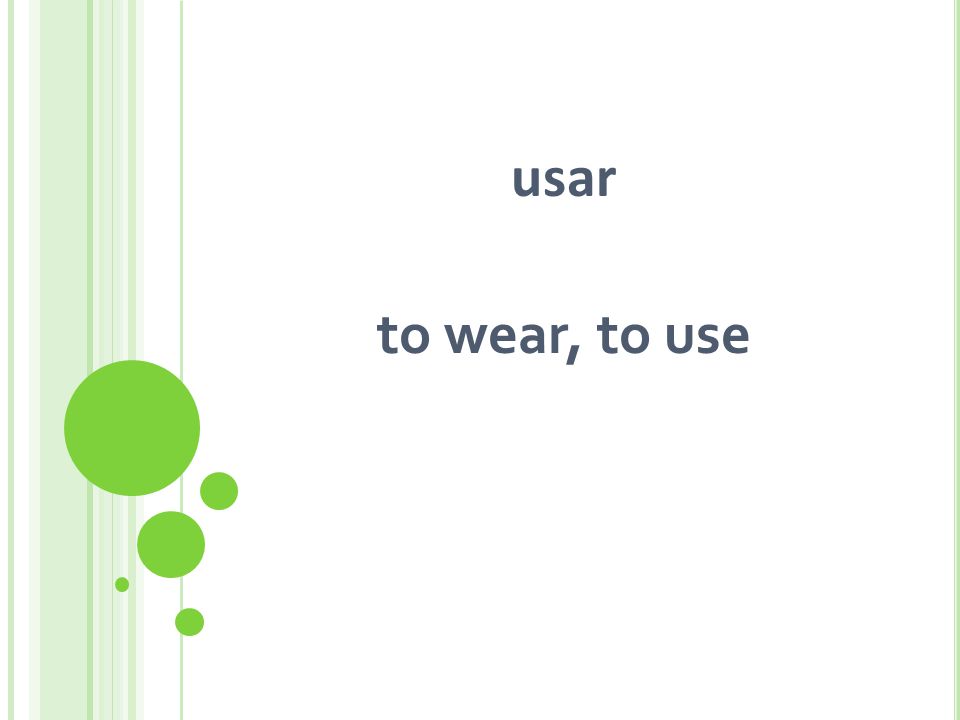 usar

to wear, to use